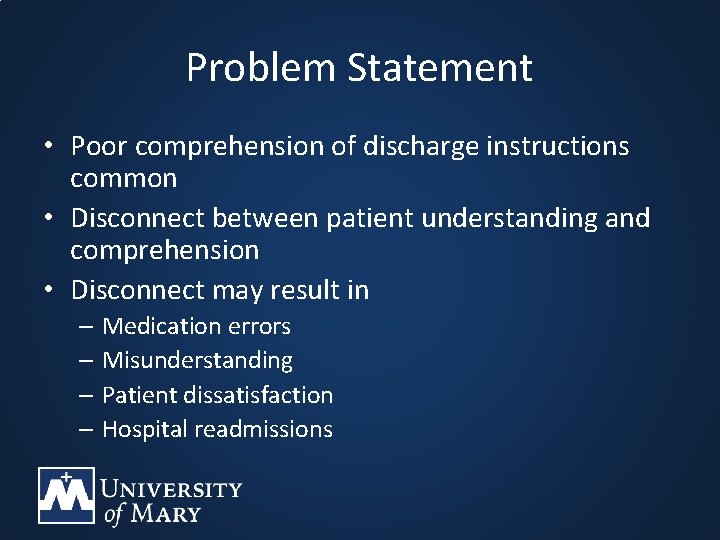 Problem Statement

• Poor comprehension of discharge instructions common
• Disconnect between patient understanding and comprehension
• Disconnect may result in
– Medication errors
– Misunderstanding
– Patient dissatisfaction
– Hospital readmissions

UNIVERSITY of MARY